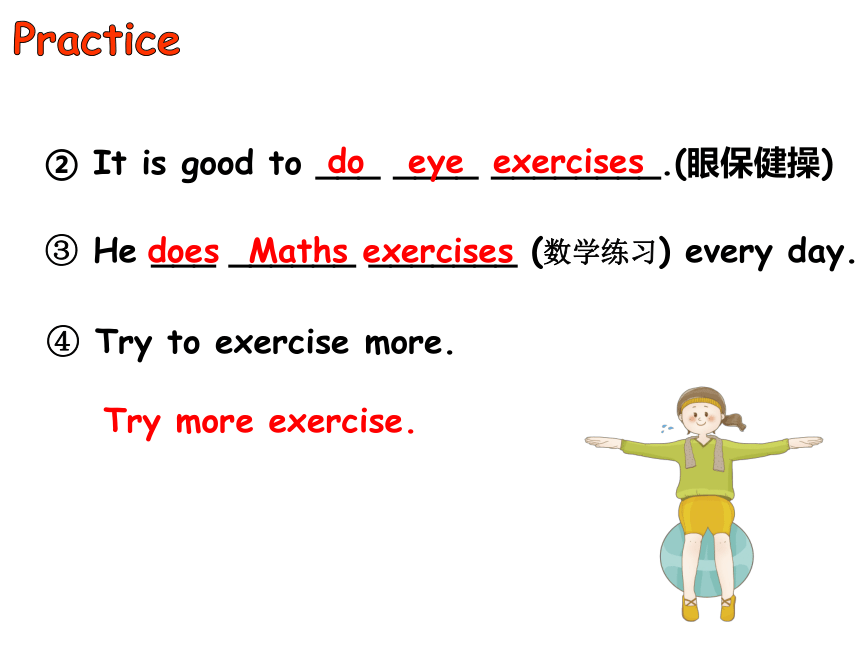 Practice

② It is good to do eye exercises.(眼保健操)

③ He does Maths exercises (数学练习) every day.

④ Try to exercise more.

Try more exercise.